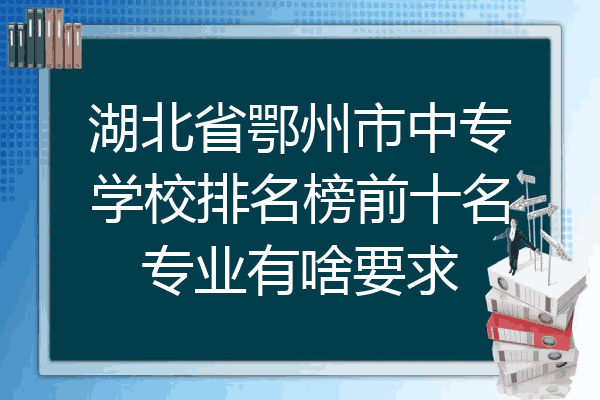 湖北省鄂州市中专学校排名榜前十名专业有啥要求